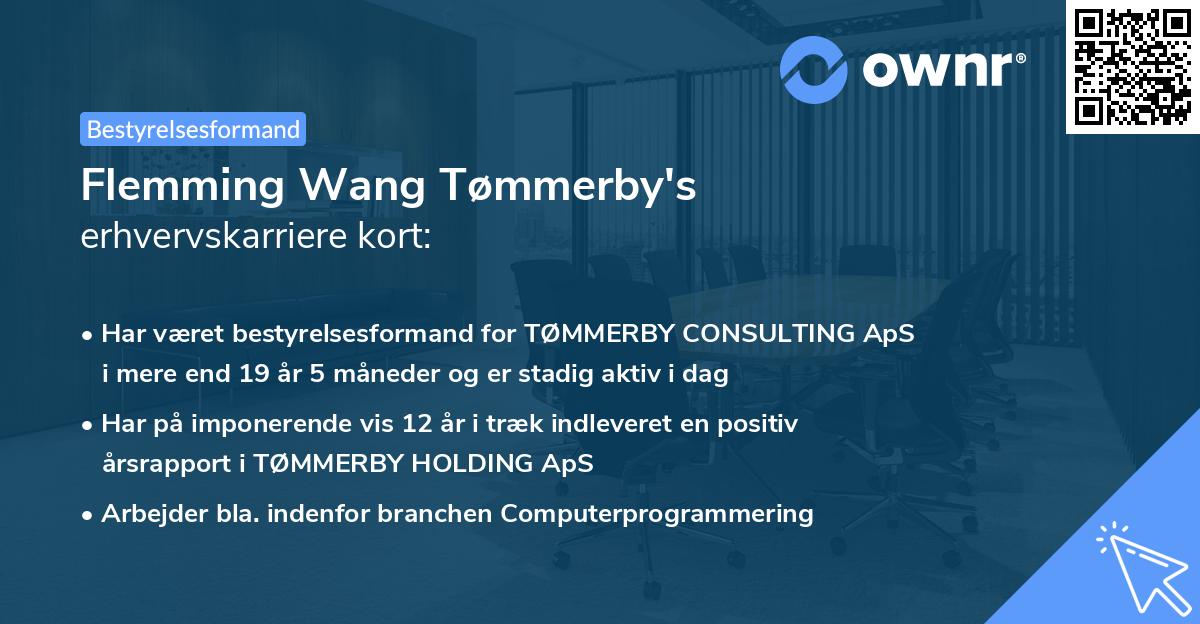 ownr®

Bestyrelsesformand

Flemming Wang Tømmerby's
erhvervskarriere kort:

• Har været bestyrelsesformand for TØMMERBY CONSULTING ApS i mere end 19 år 5 måneder og er stadig aktiv i dag
• Har på imponerende vis 12 år i træk indleveret en positiv årsrapport i TØMMERBY HOLDING ApS
• Arbejder bla. indenfor branchen Computerprogrammering